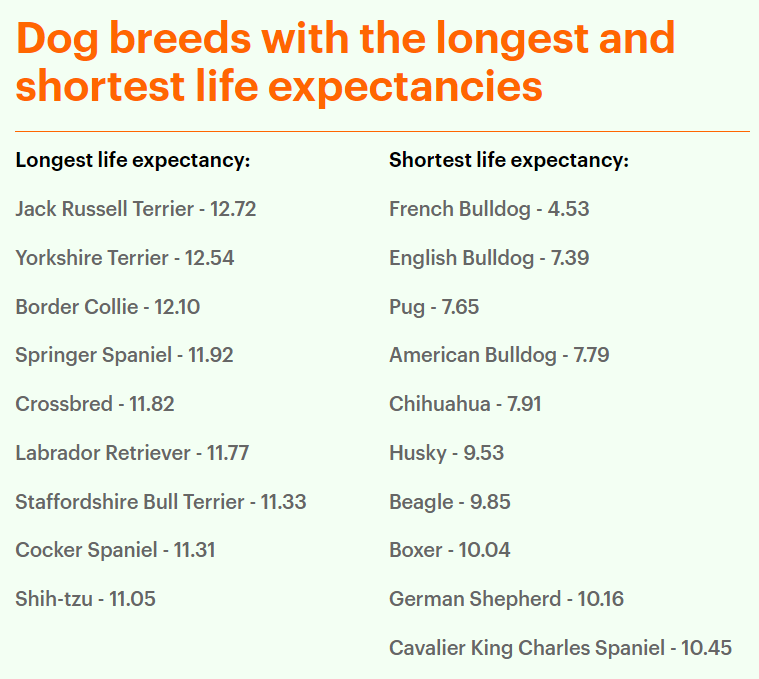 Dog breeds with the longest and shortest life expectancies

Longest life expectancy:

Jack Russell Terrier - 12.72

Yorkshire Terrier - 12.54

Border Collie - 12.10

Springer Spaniel - 11.92

Crossbred - 11.82

Labrador Retriever - 11.77

Staffordshire Bull Terrier - 11.33

Cocker Spaniel - 11.31

Shih-tzu - 11.05

Shortest life expectancy:

French Bulldog - 4.53

English Bulldog - 7.39

Pug - 7.65

American Bulldog - 7.79

Chihuahua - 7.91

Husky - 9.53

Beagle - 9.85

Boxer - 10.04

German Shepherd - 10.16

Cavalier King Charles Spaniel - 10.45